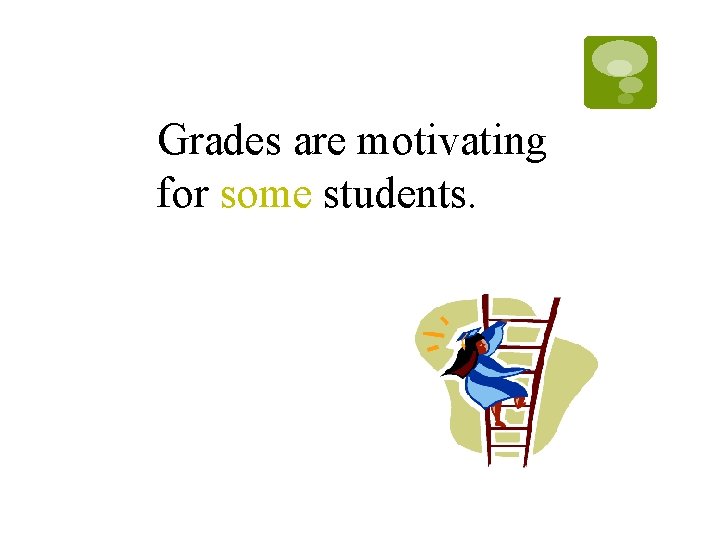 Grades are motivating for some students.